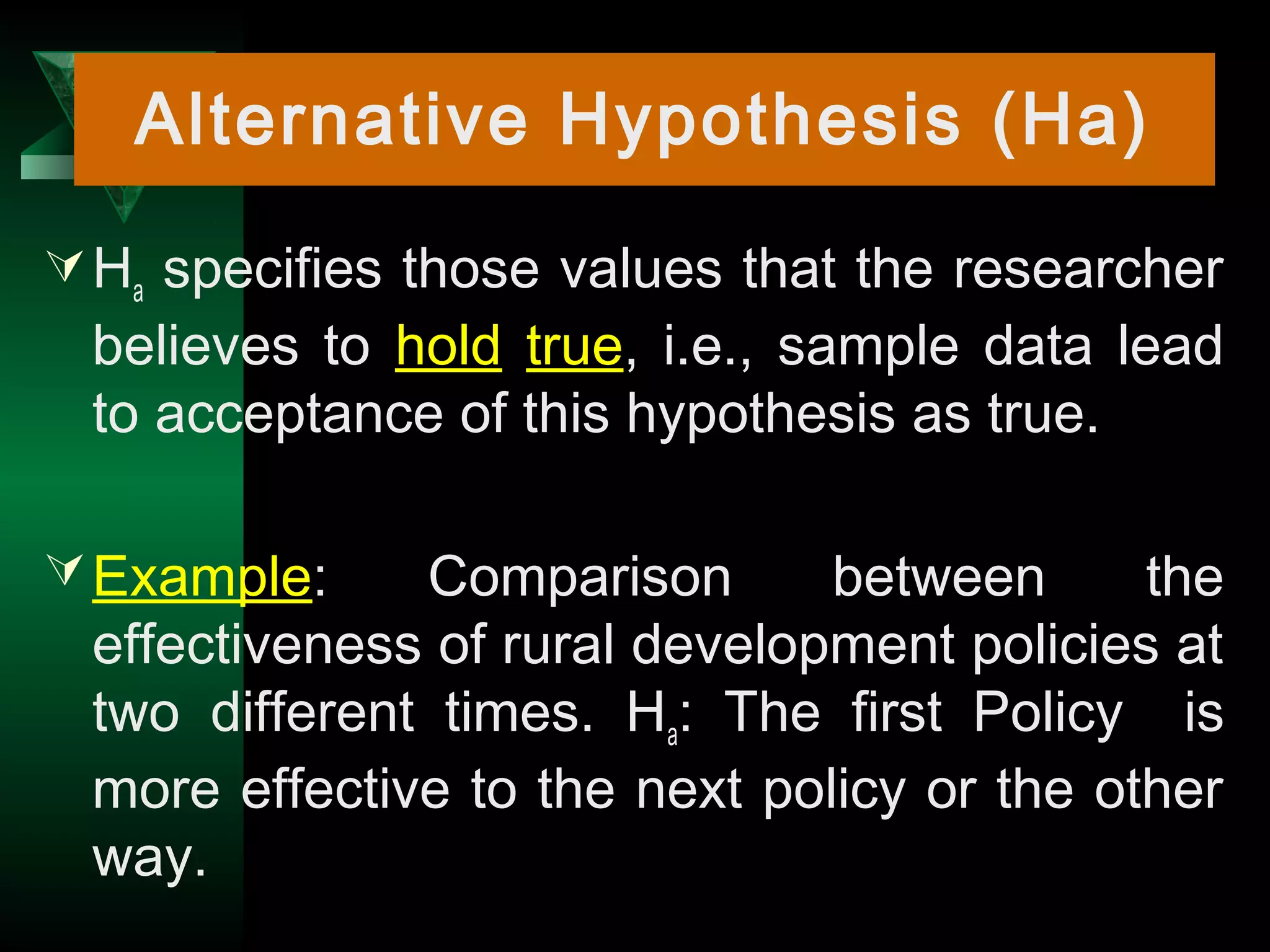 Alternative Hypothesis (Ha)

$H_a$ specifies those values that the researcher believes to hold true, i.e., sample data lead to acceptance of this hypothesis as true.

Example: Comparison between the effectiveness of rural development policies at two different times. $H_a$: The first Policy is more effective to the next policy or the other way.